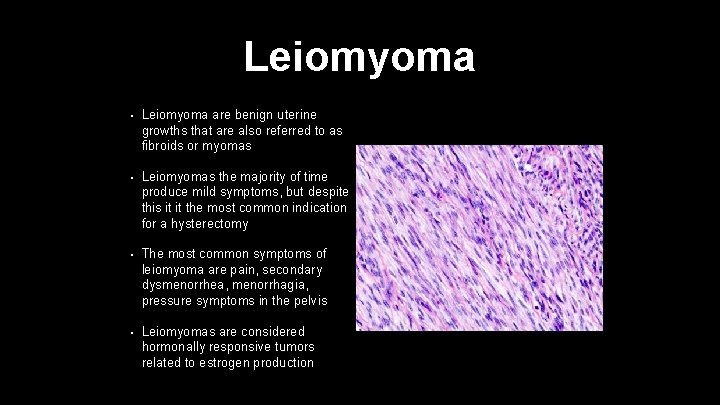 Leiomyoma

• Leiomyoma are benign uterine growths that are also referred to as fibroids or myomas

• Leiomyomas the majority of time produce mild symptoms, but despite this it it the most common indication for a hysterectomy

• The most common symptoms of leiomyoma are pain, secondary dysmenorrhea, menorrhagia, pressure symptoms in the pelvis

• Leiomyomas are considered hormonally responsive tumors related to estrogen production